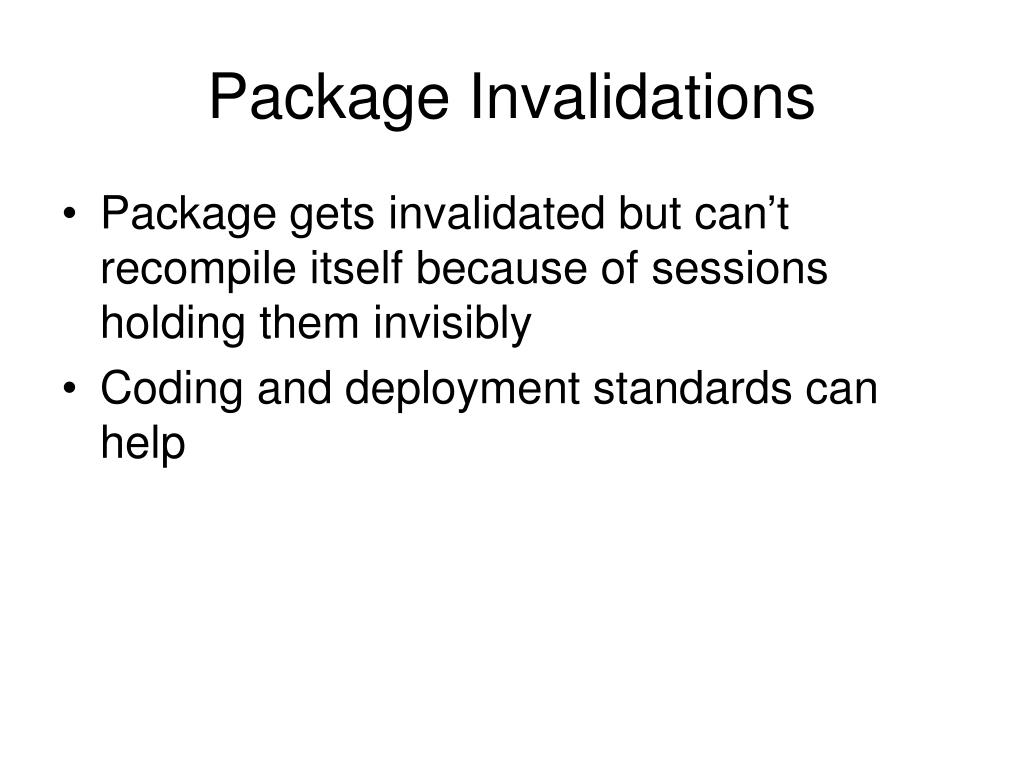 Package Invalidations

• Package gets invalidated but can’t recompile itself because of sessions holding them invisibly
• Coding and deployment standards can help